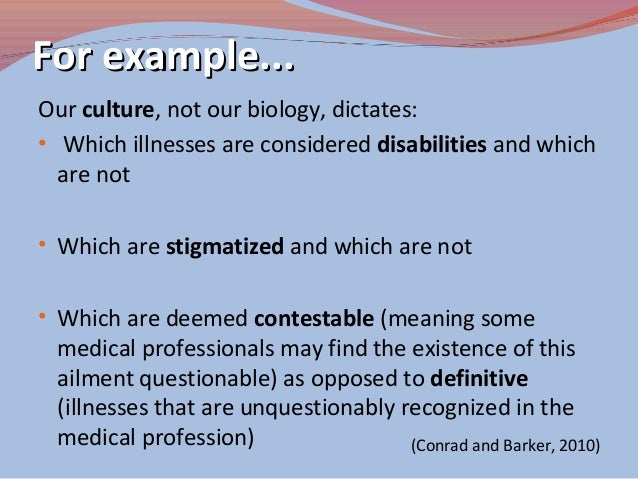 For example...

Our culture, not our biology, dictates:

• Which illnesses are considered disabilities and which are not

• Which are stigmatized and which are not

• Which are deemed contestable (meaning some medical professionals may find the existence of this ailment questionable) as opposed to definitive (illnesses that are unquestionably recognized in the medical profession)

(Conrad and Barker, 2010)